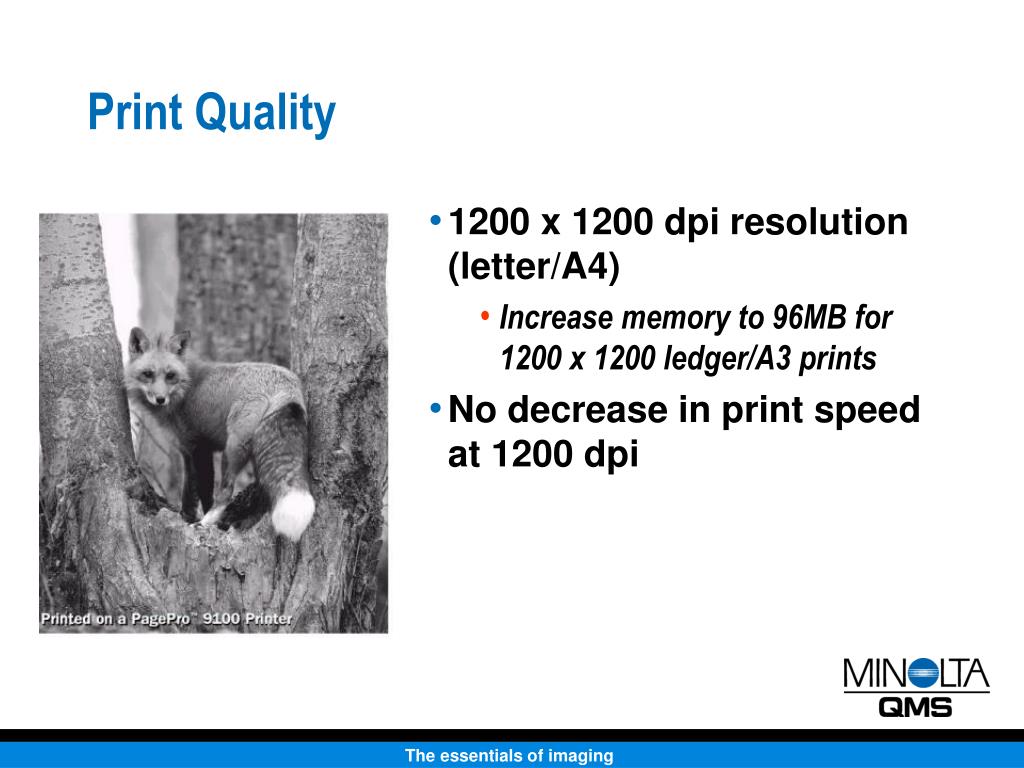 Print Quality

Printed on a PagePro™ 9100 Printer

• 1200 x 1200 dpi resolution (letter/A4)

• Increase memory to 96MB for 1200 x 1200 ledger/A3 prints

• No decrease in print speed at 1200 dpi

MINOLTA
QMS

The essentials of imaging